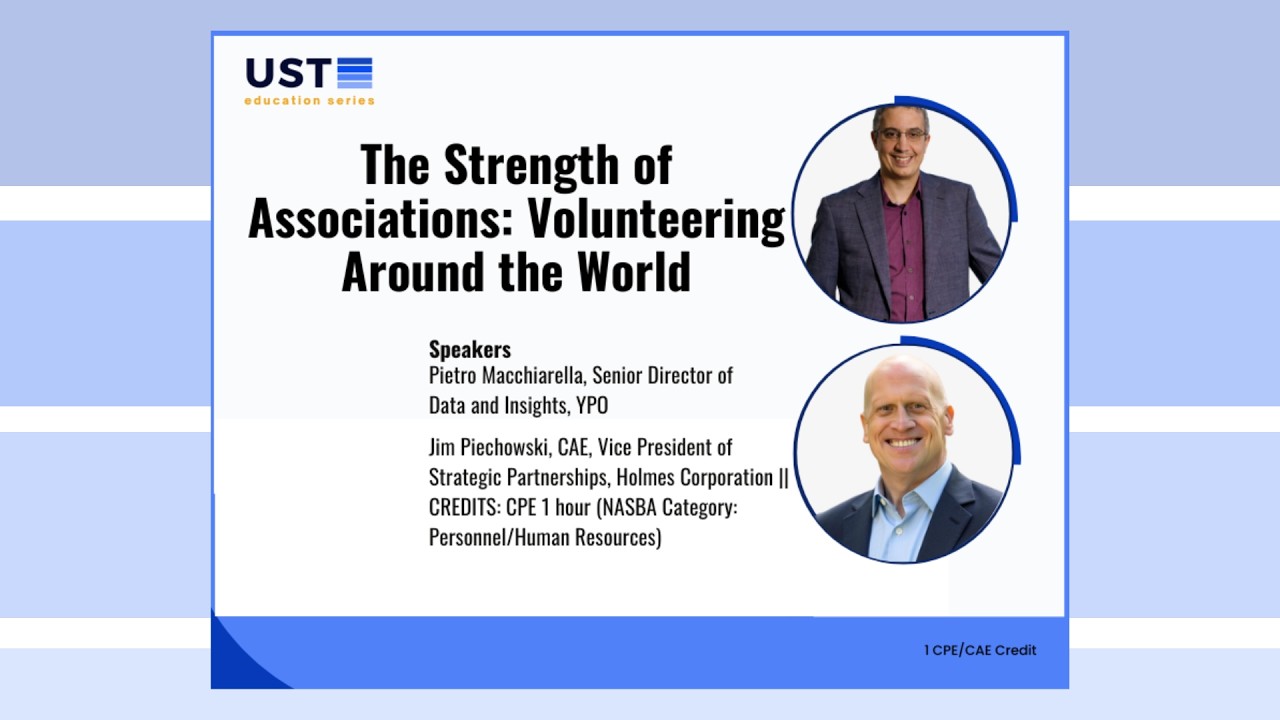 UST
education series

The Strength of Associations: Volunteering Around the World

Speakers
Pietro Macchiarella, Senior Director of Data and Insights, YPO

Jim Piechowski, CAE, Vice President of Strategic Partnerships, Holmes Corporation || CREDITS: CPE 1 hour (NASBA Category: Personnel/Human Resources)

1 CPE/CAE Credit